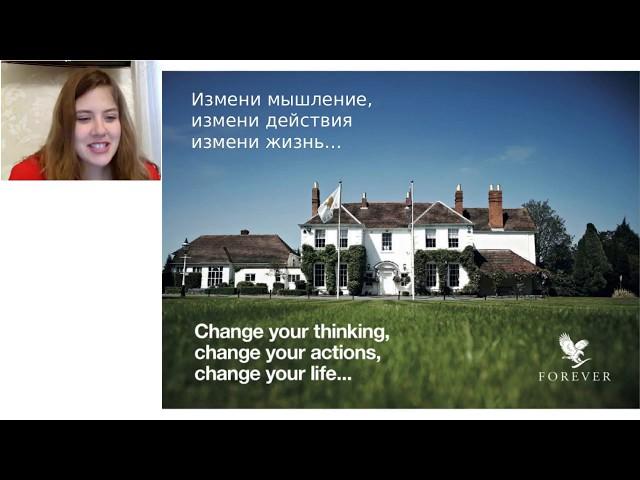 Измени мышление,
измени действия
измени жизнь...

Change your thinking,
change your actions,
change your life...

FOREVER